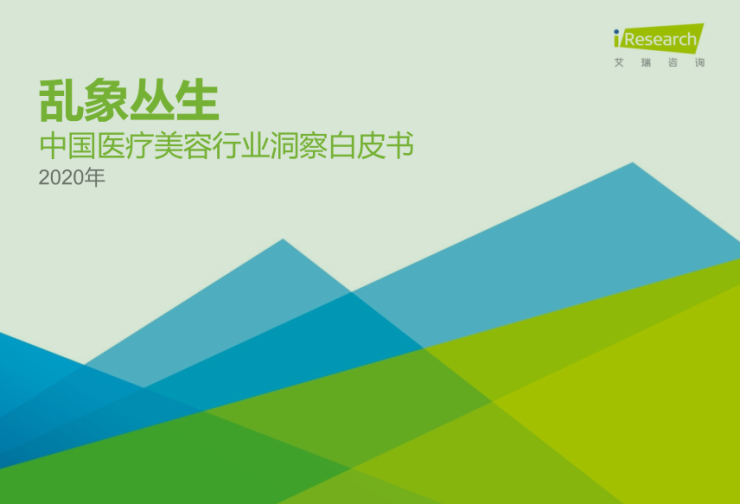 iResearch
艾瑞咨询

乱象丛生
中国医疗美容行业洞察白皮书
2020年